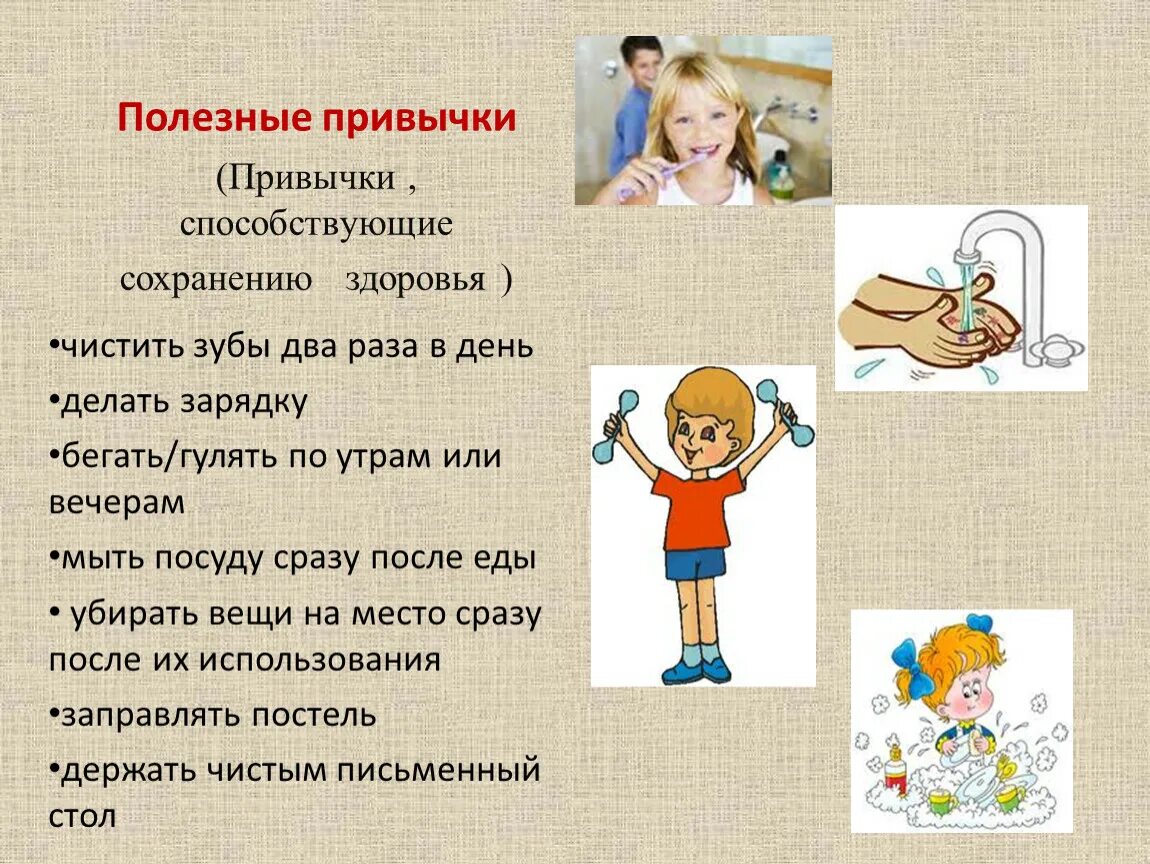 Полезные привычки

(Привычки , способствующие сохранению здоровья )

•чистить зубы два раза в день

•делать зарядку

•бегать/гулять по утрам или вечерам

•мыть посуду сразу после еды

• убирать вещи на место сразу после их использования

•заправлять постель

•держать чистым письменный стол